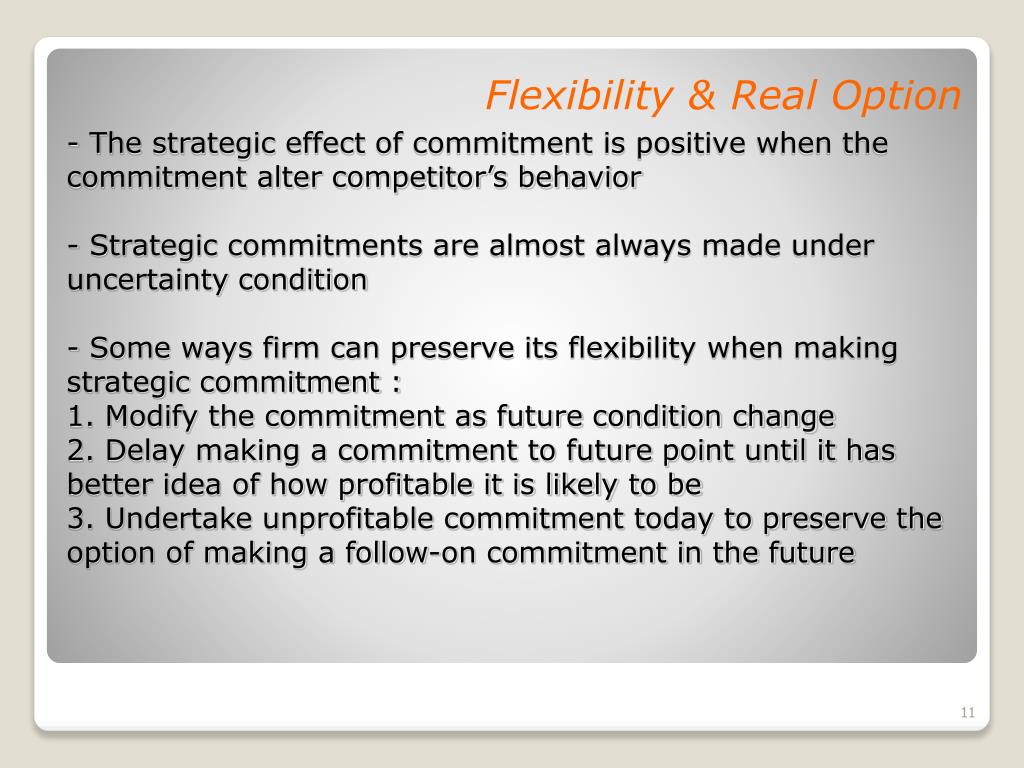 Flexibility & Real Option

- The strategic effect of commitment is positive when the commitment alter competitor’s behavior

- Strategic commitments are almost always made under uncertainty condition

- Some ways firm can preserve its flexibility when making strategic commitment :
1. Modify the commitment as future condition change
2. Delay making a commitment to future point until it has better idea of how profitable it is likely to be
3. Undertake unprofitable commitment today to preserve the option of making a follow-on commitment in the future

11